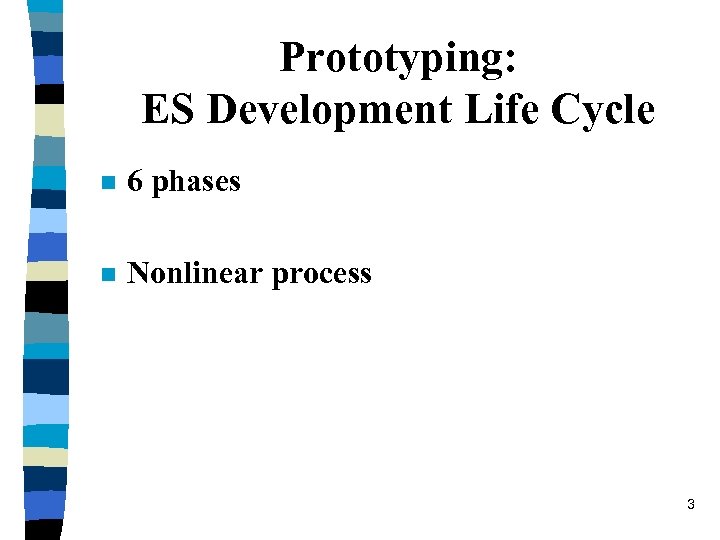 Prototyping:
ES Development Life Cycle

6 phases

Nonlinear process

3